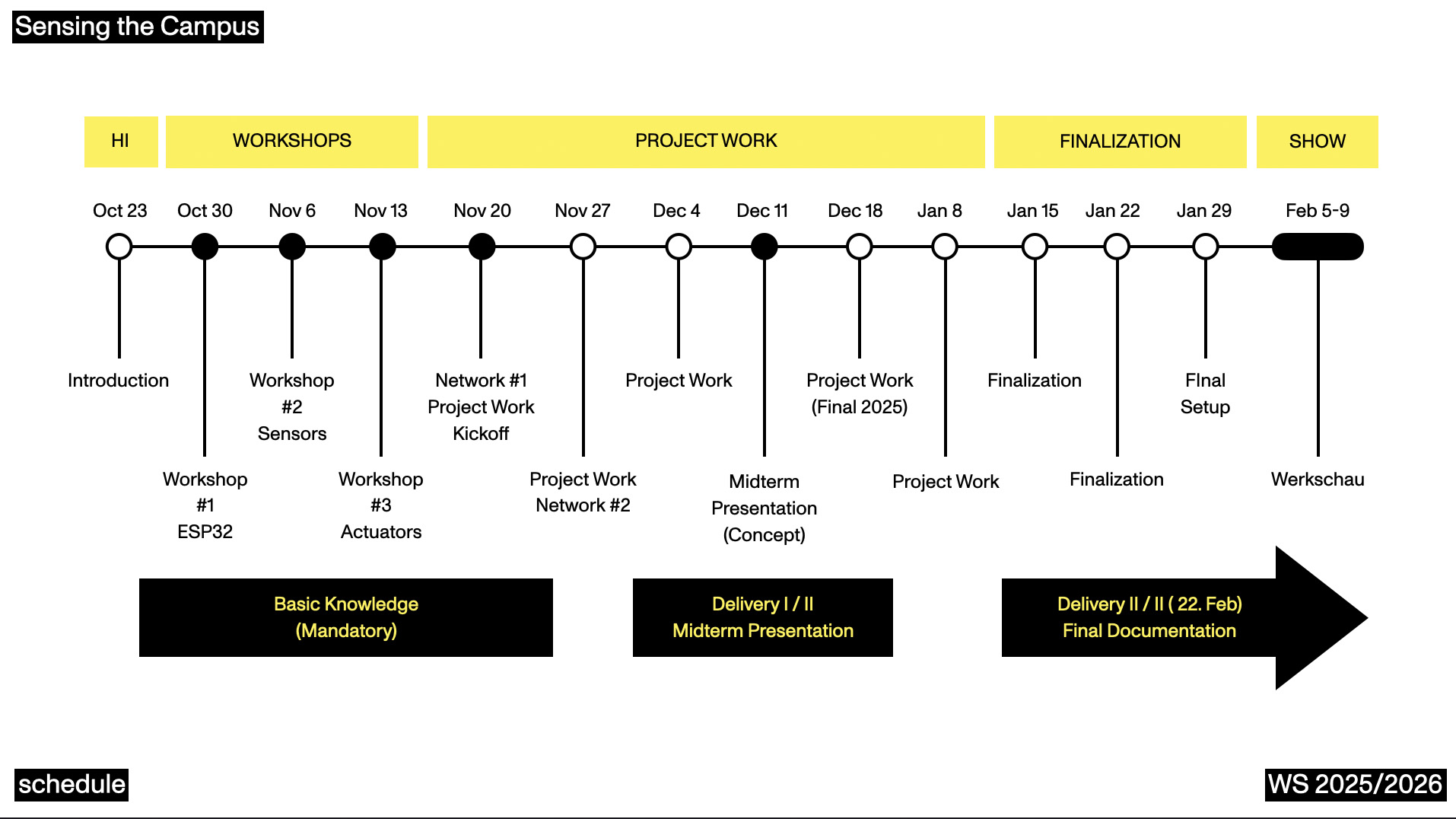 Sensing the Campus

HI

WORKSHOPS

PROJECT WORK

FINALIZATION

SHOW

Oct 23

Oct 30

Nov 6

Nov 13

Nov 20

Nov 27

Dec 4

Dec 11

Dec 18

Jan 8

Jan 15

Jan 22

Jan 29

Feb 5-9

Introduction

Workshop #1 ESP32

Workshop #2 Sensors

Workshop #3 Actuators

Network #1 Project Work Kickoff

Project Work Network #2

Project Work

Midterm Presentation (Concept)

Project Work (Final 2025)

Project Work

Finalization

Finalization

FInal Setup

Werkschau

Basic Knowledge (Mandatory)

Delivery I / II Midterm Presentation

Delivery II / II ( 22. Feb) Final Documentation

schedule

WS 2025/2026